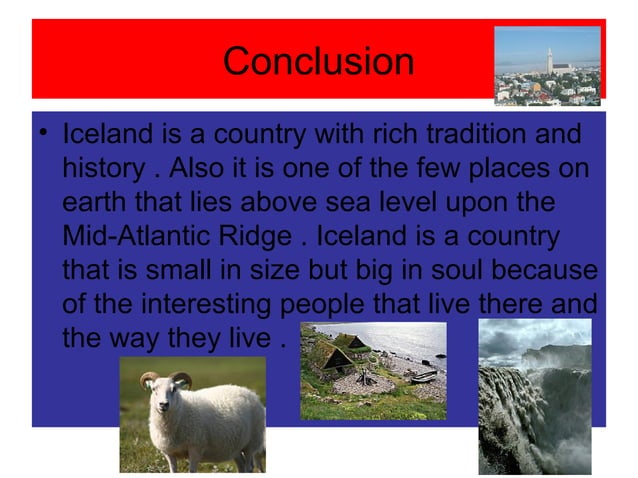 Conclusion

• Iceland is a country with rich tradition and history . Also it is one of the few places on earth that lies above sea level upon the Mid-Atlantic Ridge . Iceland is a country that is small in size but big in soul because of the interesting people that live there and the way they live .